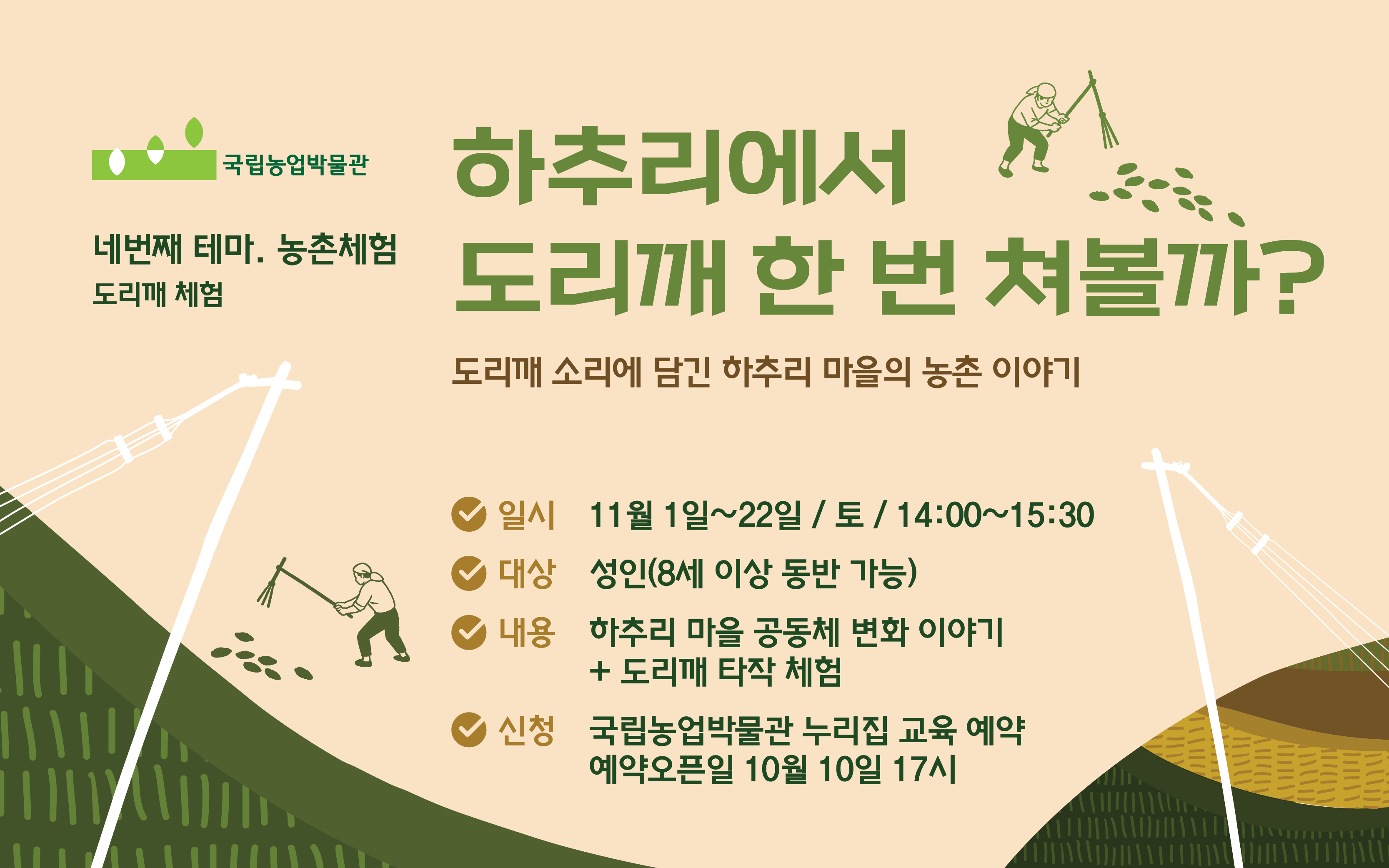 국립농업박물관

네번째 테마. 농촌체험
도리깨 체험

하추리에서
도리깨 한 번 쳐볼까?

도리깨 소리에 담긴 하추리 마을의 농촌 이야기

일시 11월 1일~22일 / 토 / 14:00~15:30

대상 성인(8세 이상 동반 가능)

내용 하추리 마을 공동체 변화 이야기
+ 도리깨 타작 체험

신청 국립농업박물관 누리집 교육 예약
예약오픈일 10월 10일 17시